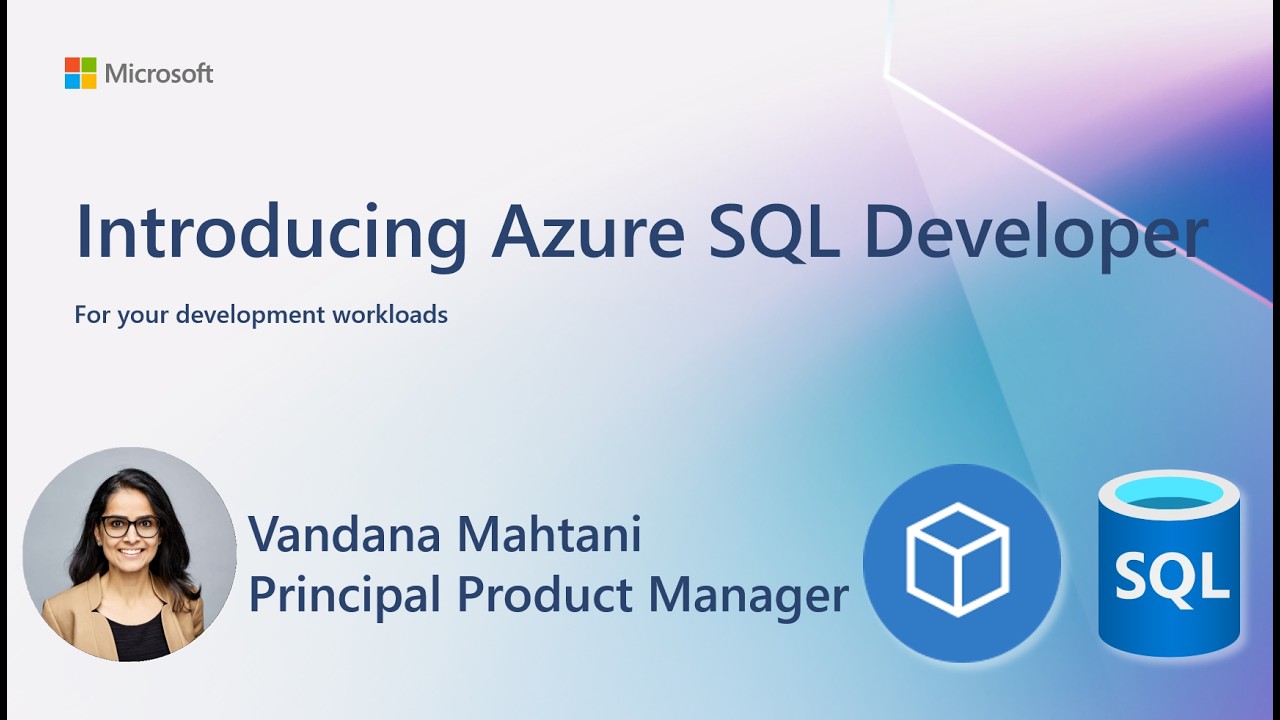 Microsoft

Introducing Azure SQL Developer

For your development workloads

Vandana Mahtani
Principal Product Manager

SQL